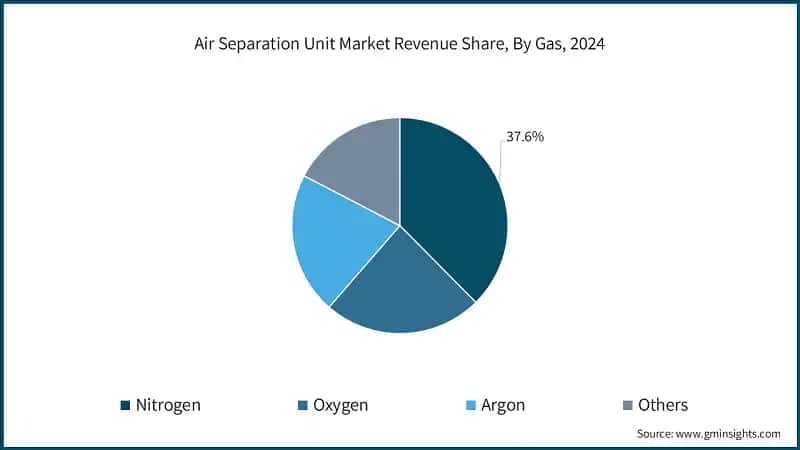 Air Separation Unit Market Revenue Share, By Gas, 2024

37.6%

Nitrogen
Oxygen
Argon
Others

Source: www.gminsights.com